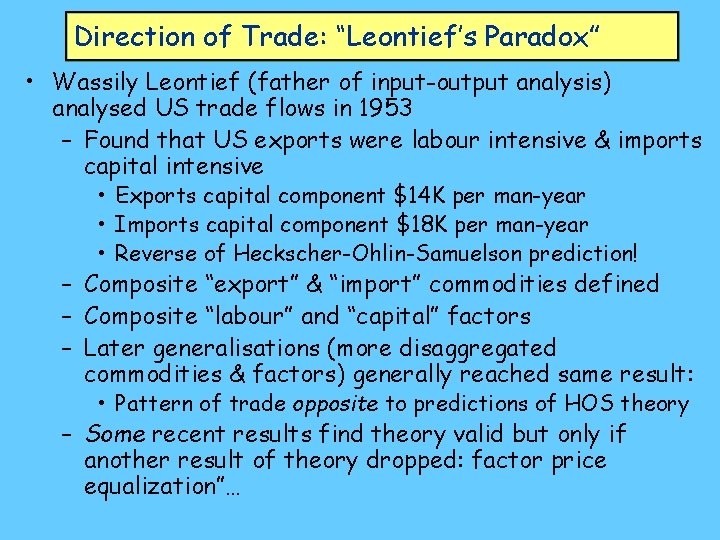 Direction of Trade: "Leontief's Paradox"

• Wassily Leontief (father of input-output analysis) analysed US trade flows in 1953
  – Found that US exports were labour intensive & imports capital intensive
    • Exports capital component \$14K per man-year
    • Imports capital component \$18K per man-year
    • Reverse of Heckscher-Ohlin-Samuelson prediction!
  – Composite "export" & "import" commodities defined
  – Composite "labour" and "capital" factors
  – Later generalisations (more disaggregated commodities & factors) generally reached same result:
    • Pattern of trade opposite to predictions of HOS theory
  – Some recent results find theory valid but only if another result of theory dropped: factor price equalization"…